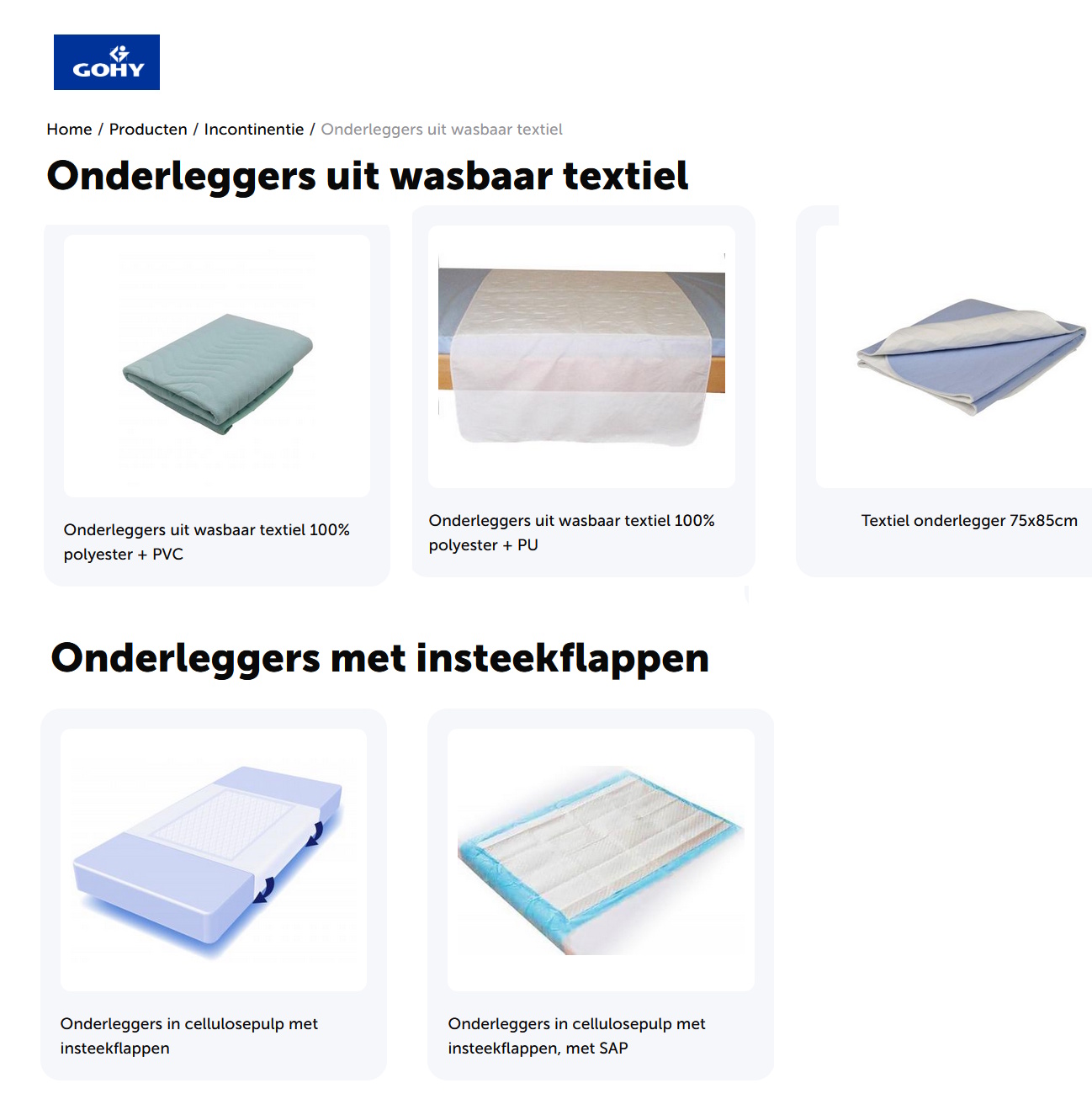 GOHY

Home / Producten / Incontinentie / Onderleggers uit wasbaar textiel

Onderleggers uit wasbaar textiel

Onderleggers uit wasbaar textiel 100% polyester + PVC

Onderleggers uit wasbaar textiel 100% polyester + PU

Textiel onderlegger 75x85cm

Onderleggers met insteekflappen

Onderleggers in cellulosepulp met insteekflappen

Onderleggers in cellulosepulp met insteekflappen, met SAP